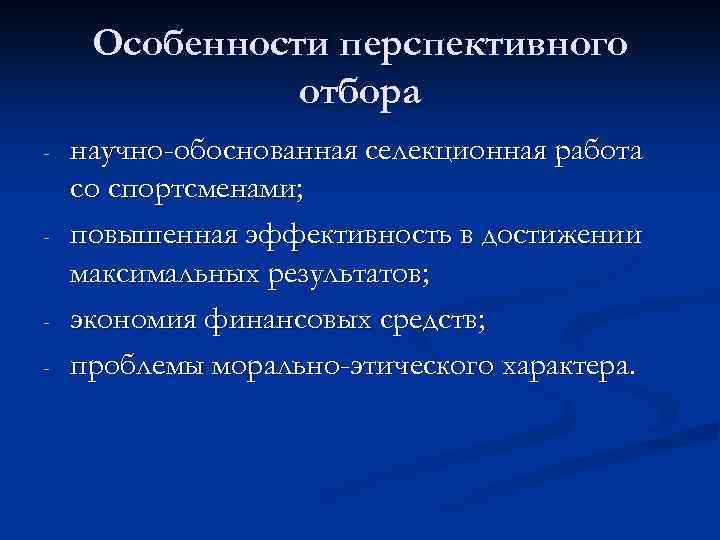 Особенности перспективного отбора

- научно-обоснованная селекционная работа со спортсменами;
- повышенная эффективность в достижении максимальных результатов;
- экономия финансовых средств;
- проблемы морально-этического характера.